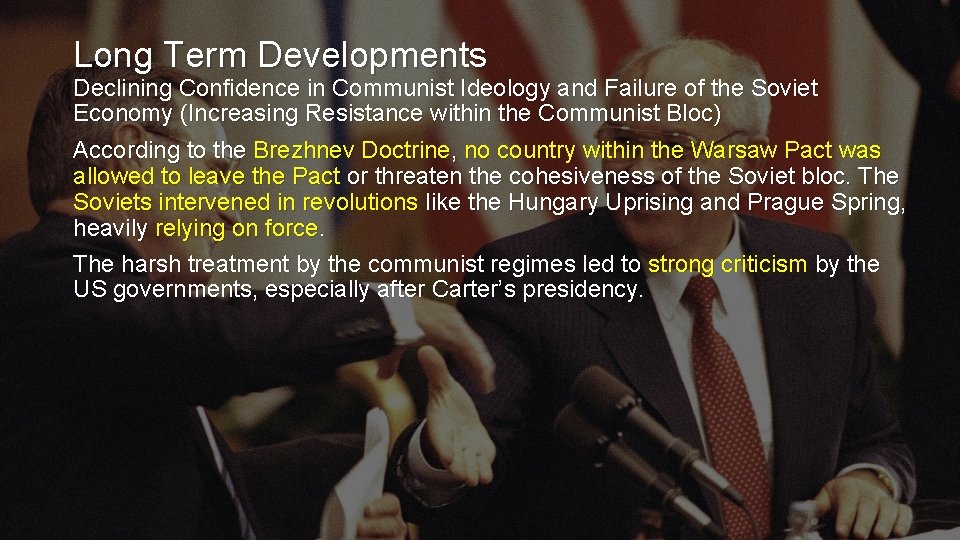 Long Term Developments

Declining Confidence in Communist Ideology and Failure of the Soviet Economy (Increasing Resistance within the Communist Bloc)

According to the Brezhnev Doctrine, no country within the Warsaw Pact was allowed to leave the Pact or threaten the cohesiveness of the Soviet bloc. The Soviets intervened in revolutions like the Hungary Uprising and Prague Spring, heavily relying on force.

The harsh treatment by the communist regimes led to strong criticism by the US governments, especially after Carter's presidency.